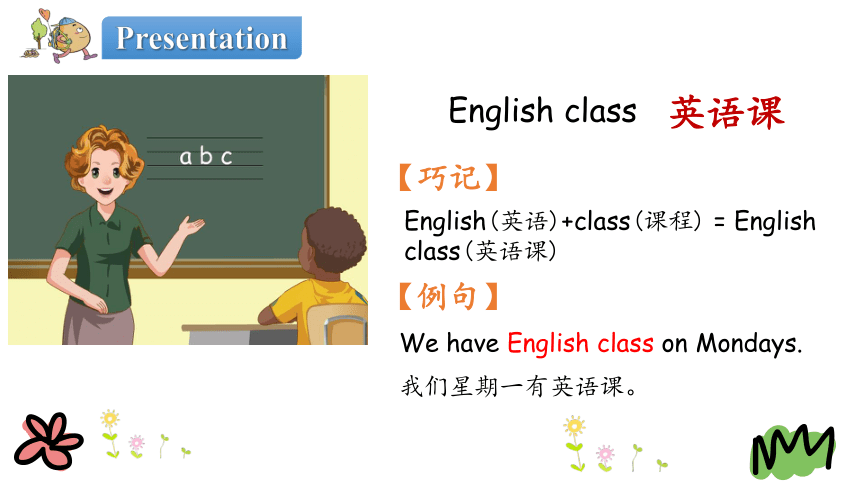 Presentation

a b c

English class 英语课

【巧记】

English（英语）+class（课程） = English class（英语课）

【例句】

We have English class on Mondays.

我们星期一有英语课。